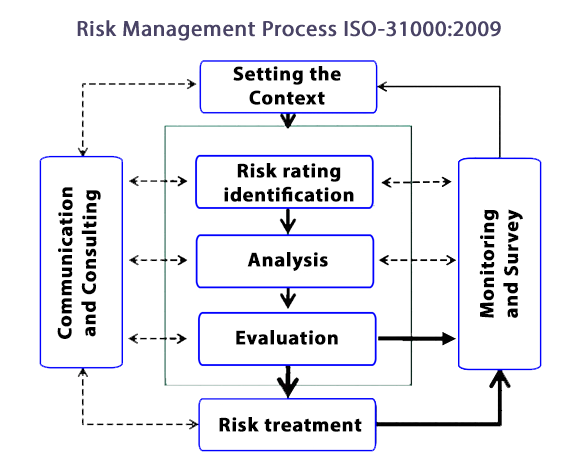 Risk Management Process ISO-31000:2009

Setting the Context

Communication and Consulting

Risk rating identification

Analysis

Evaluation

Monitoring and Survey

Risk treatment